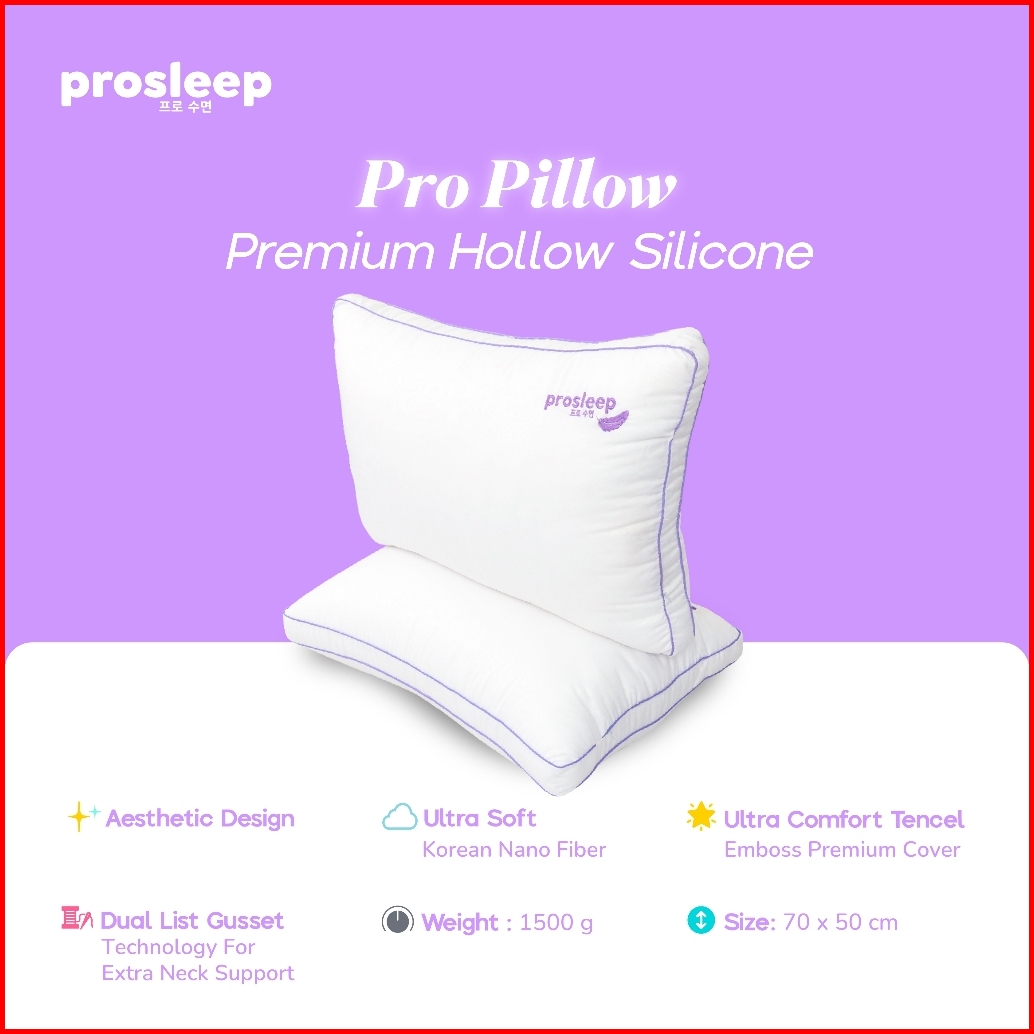 prosleep
프로 수면

Pro Pillow
Premium Hollow Silicone

prosleep
프로 수면

Aesthetic Design

Ultra Soft
Korean Nano Fiber

Ultra Comfort Tencel
Emboss Premium Cover

Dual List Gusset
Technology For Extra Neck Support

Weight : 1500 g

Size: 70 x 50 cm